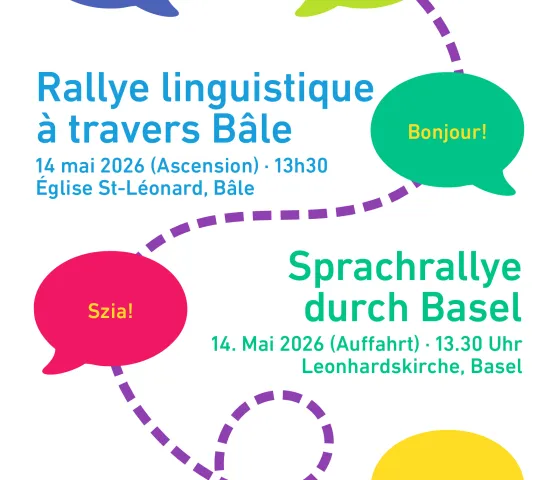 Rallye linguistique à travers Bâle

14 mai 2026 (Ascension) · 13h30
Église St-Léonard, Bâle

Bonjour!

Szia!

Sprachrallye durch Basel

14. Mai 2026 (Auffahrt) · 13.30 Uhr
Leonhardskirche, Basel